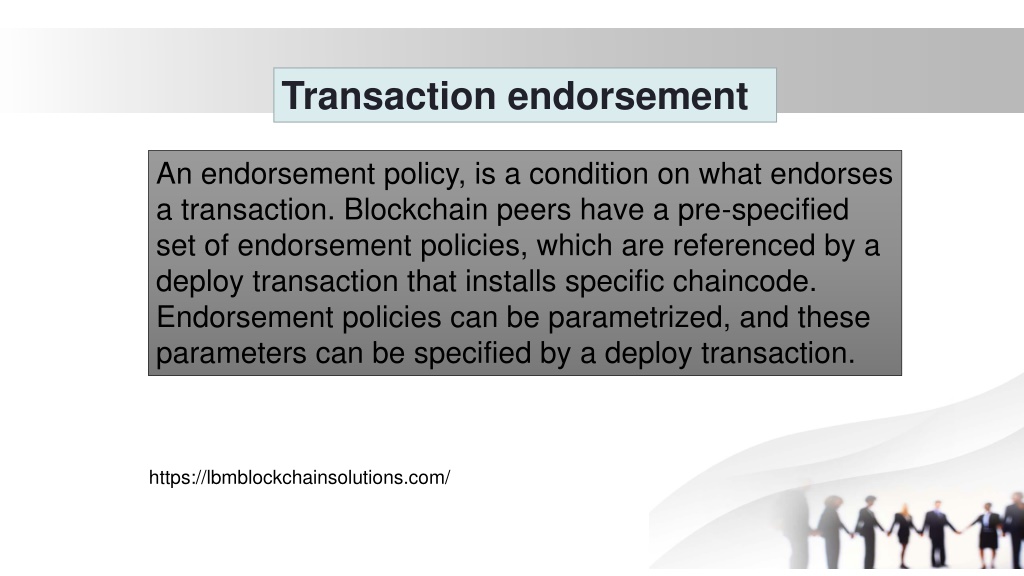 Transaction endorsement

An endorsement policy, is a condition on what endorses a transaction. Blockchain peers have a pre-specified set of endorsement policies, which are referenced by a deploy transaction that installs specific chaincode. Endorsement policies can be parametrized, and these parameters can be specified by a deploy transaction.

https://lbmblockchainsolutions.com/